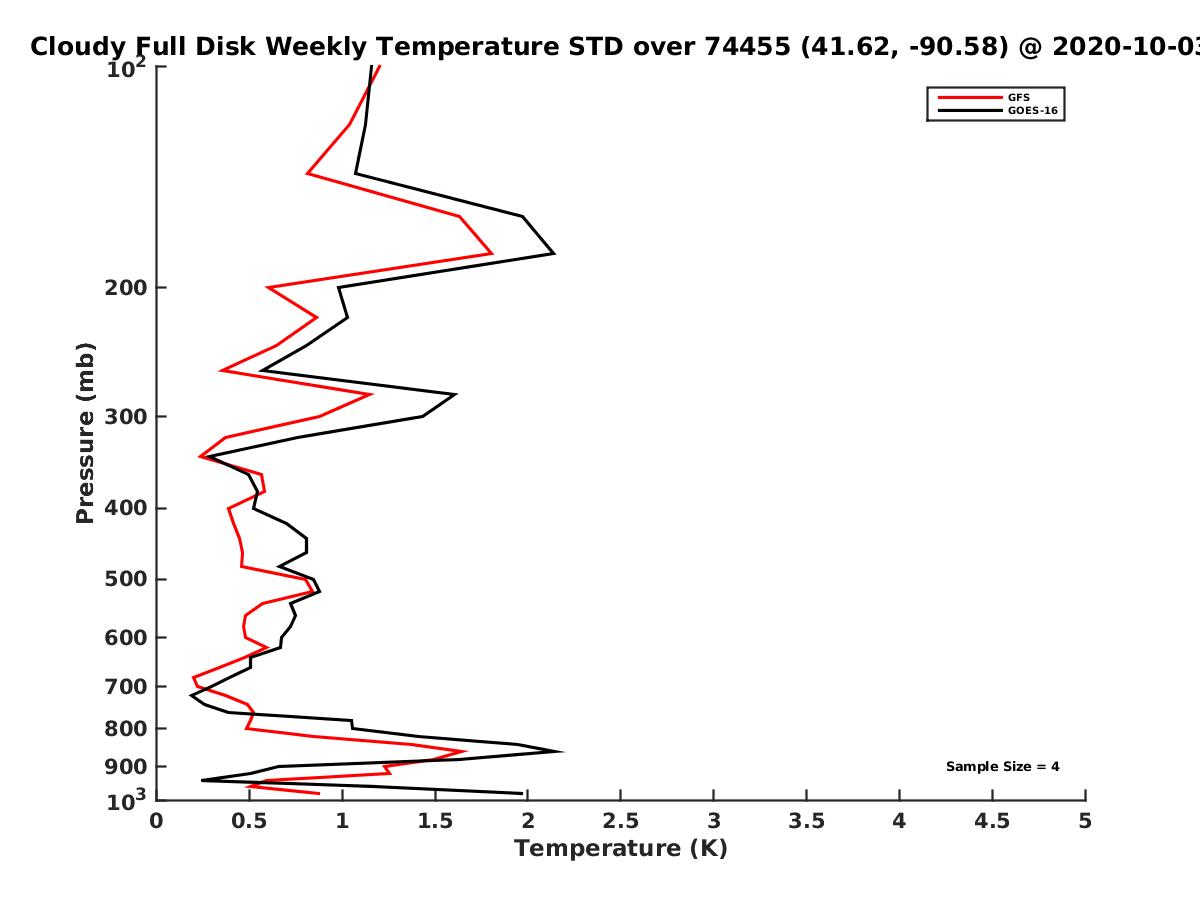 Cloudy Full Disk Weekly Temperature STD over 74455 (41.62, -90.58) @ 2020-10-03

GFS
GOES-16

Pressure (mb)

$10^2$
200
300
400
500
600
700
800
900
$10^3$

Sample Size = 4

0
0.5
1
1.5
2
2.5
3
3.5
4
4.5
5

Temperature (K)